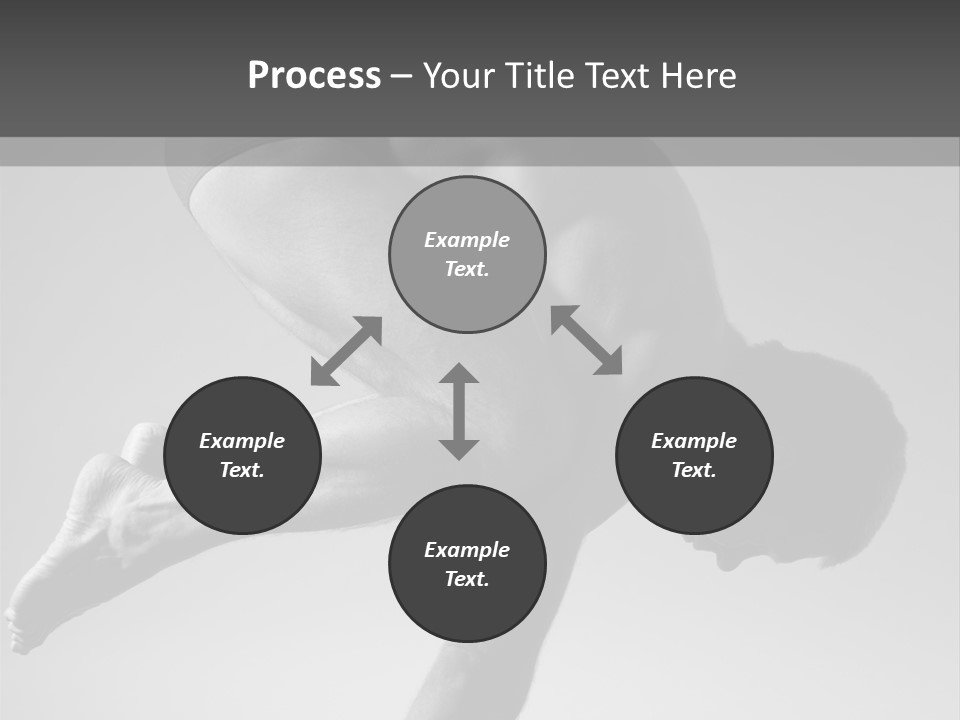 Process – Your Title Text Here

Example Text.

Example Text.

Example Text.

Example Text.